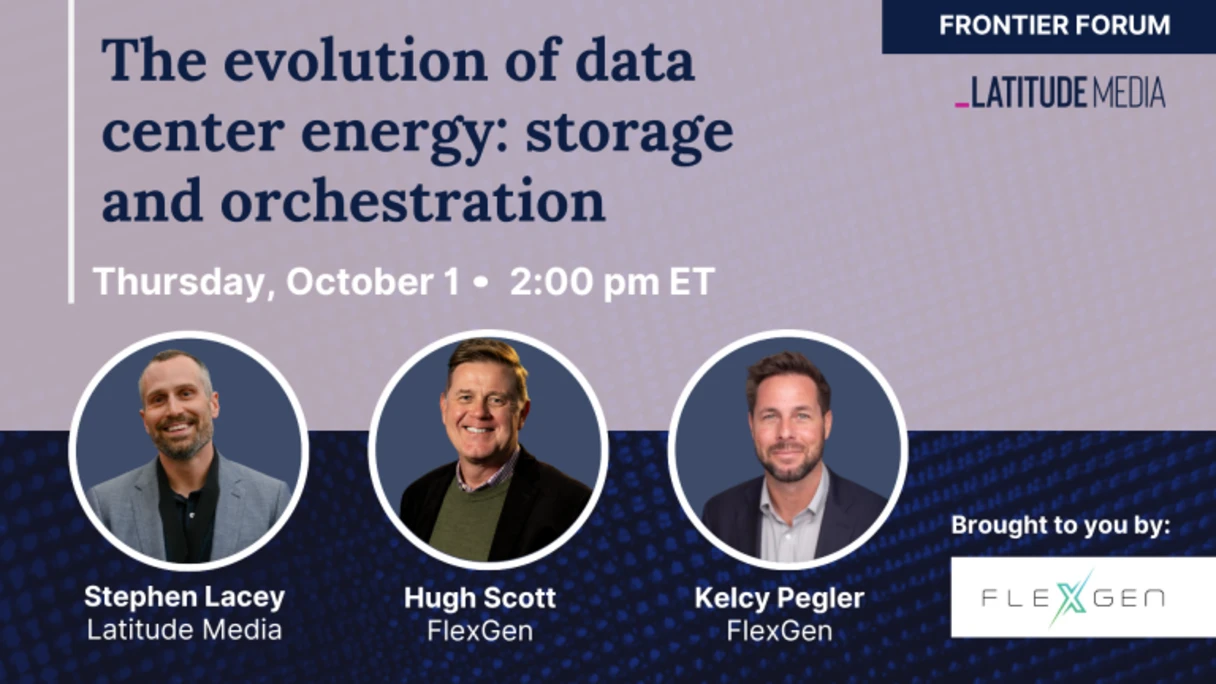 FRONTIER FORUM

LATITUDE MEDIA

The evolution of data center energy: storage and orchestration

Thursday, October 1 • 2:00 pm ET

Stephen Lacey
Latitude Media

Hugh Scott
FlexGen

Kelcy Pegler
FlexGen

Brought to you by:

FLEXGEN